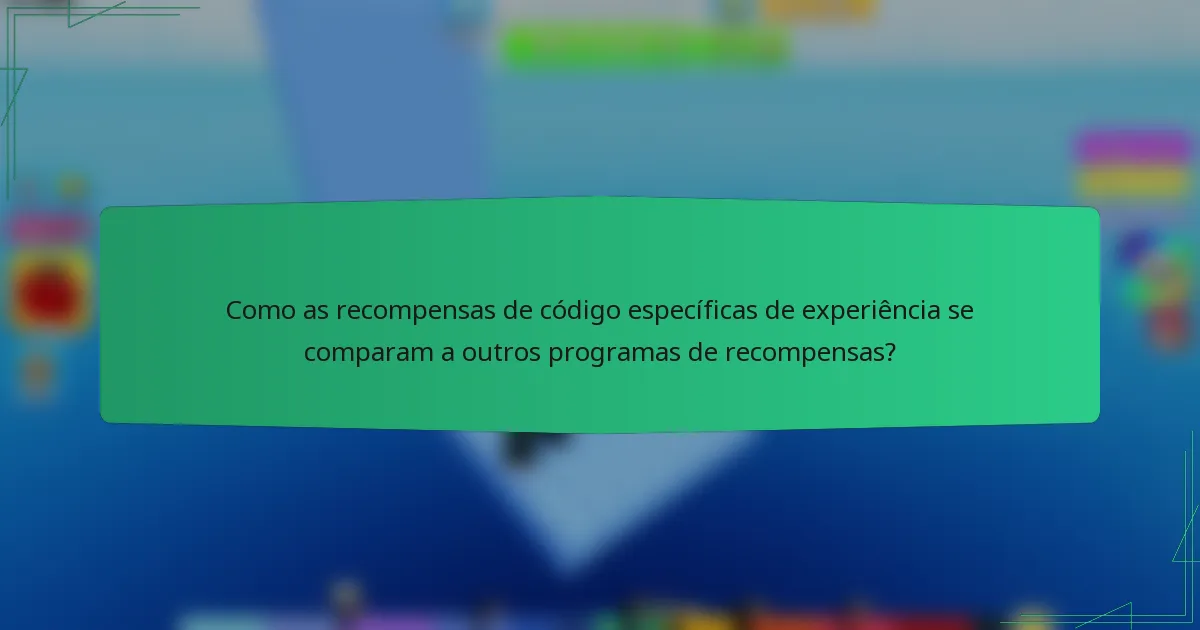 Como as recompensas de código específicas de experiência se comparam a outros programas de recompensas?